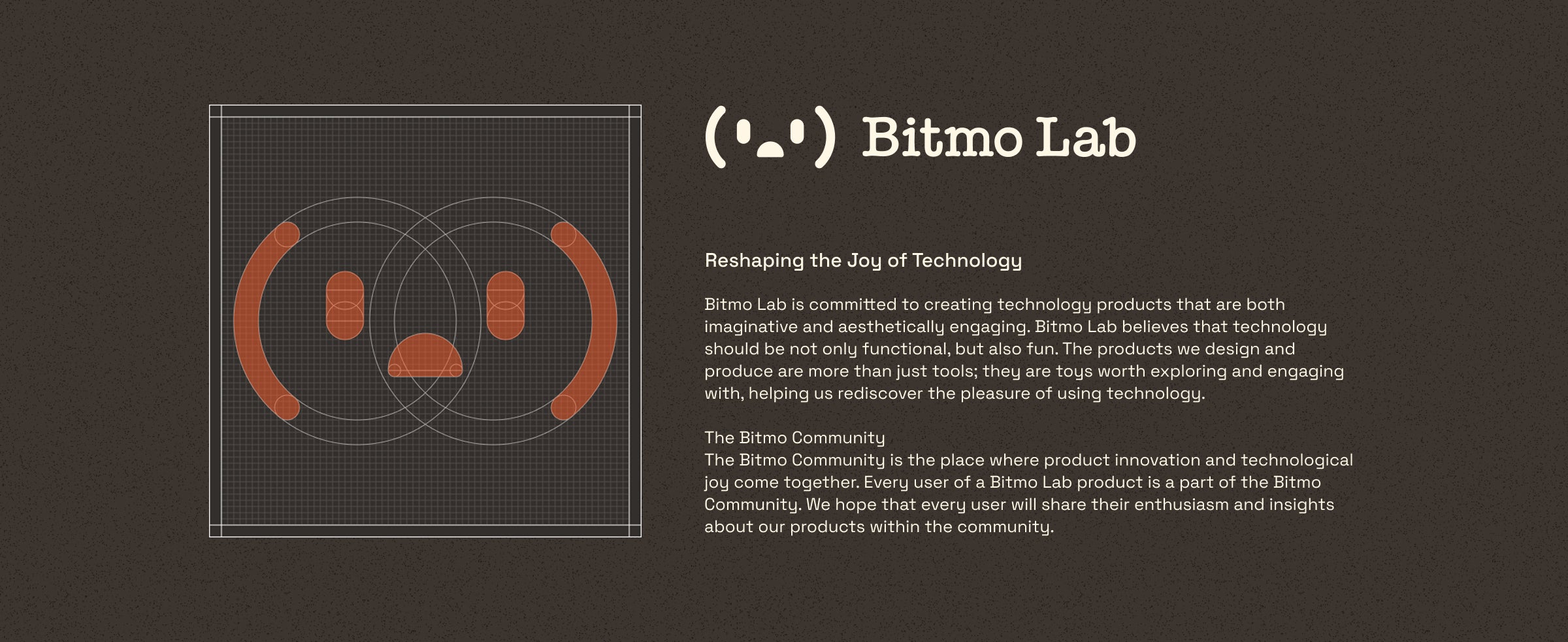 Bitmo Lab

Reshaping the Joy of Technology

Bitmo Lab is committed to creating technology products that are both imaginative and aesthetically engaging. Bitmo Lab believes that technology should be not only functional, but also fun. The products we design and produce are more than just tools; they are toys worth exploring and engaging with, helping us rediscover the pleasure of using technology.

The Bitmo Community
The Bitmo Community is the place where product innovation and technological joy come together. Every user of a Bitmo Lab product is a part of the Bitmo Community. We hope that every user will share their enthusiasm and insights about our products within the community.